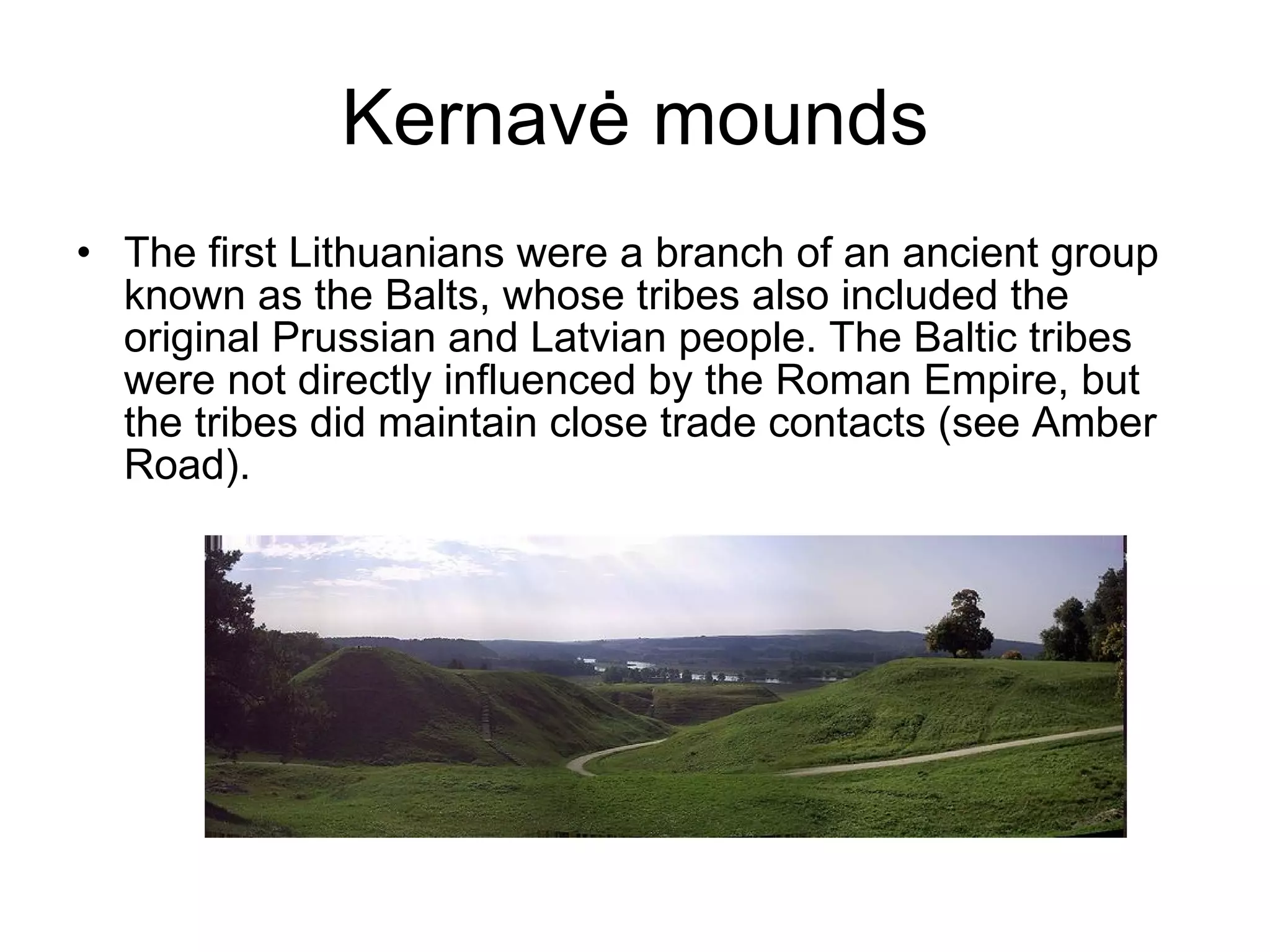 Kernavė mounds

• The first Lithuanians were a branch of an ancient group known as the Balts, whose tribes also included the original Prussian and Latvian people. The Baltic tribes were not directly influenced by the Roman Empire, but the tribes did maintain close trade contacts (see Amber Road).